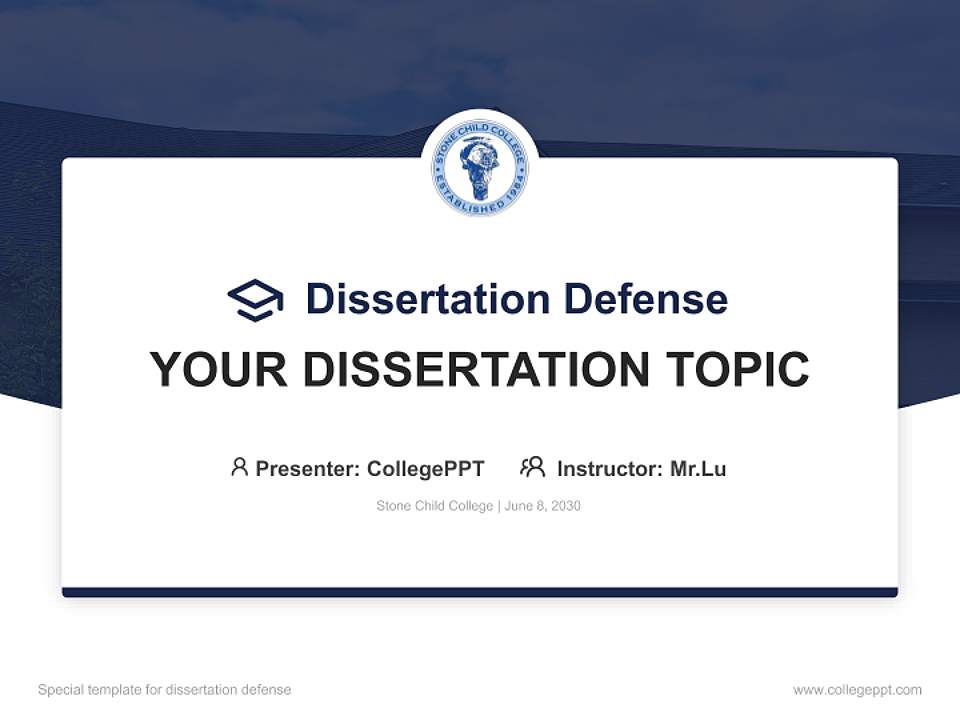 STONE CHILD COLLEGE
ESTABLISHED 1984

Dissertation Defense

YOUR DISSERTATION TOPIC

Presenter: CollegePPT Instructor: Mr.Lu

Stone Child College | June 8, 2030

Special template for dissertation defense

www.collegeppt.com